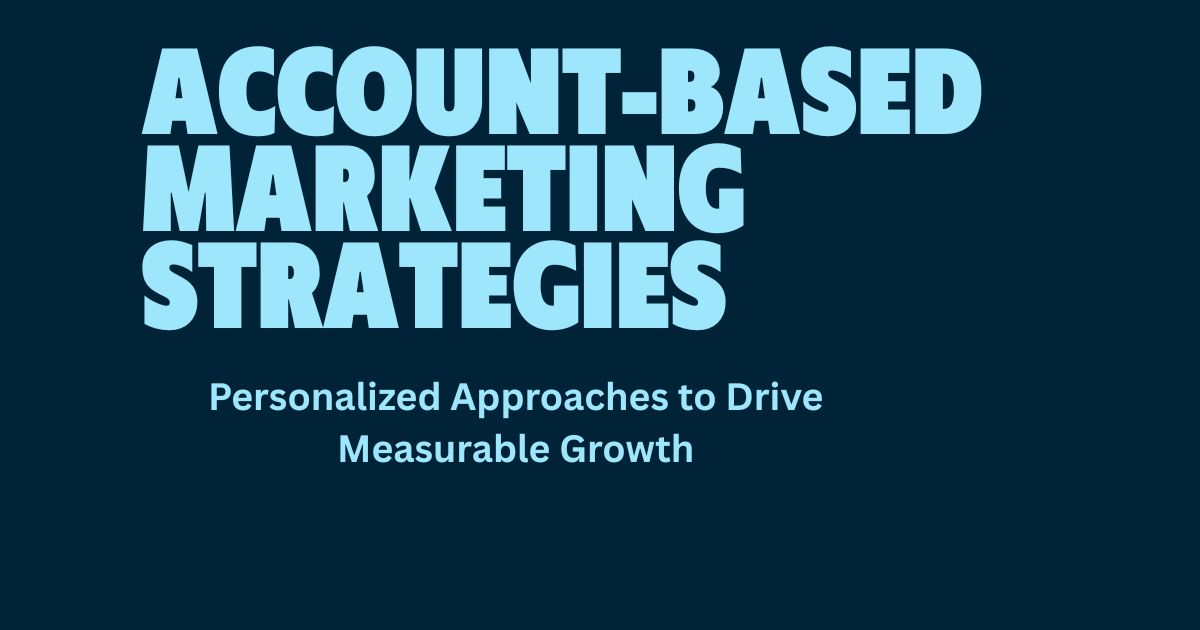 ACCOUNT-BASED MARKETING STRATEGIES

Personalized Approaches to Drive Measurable Growth